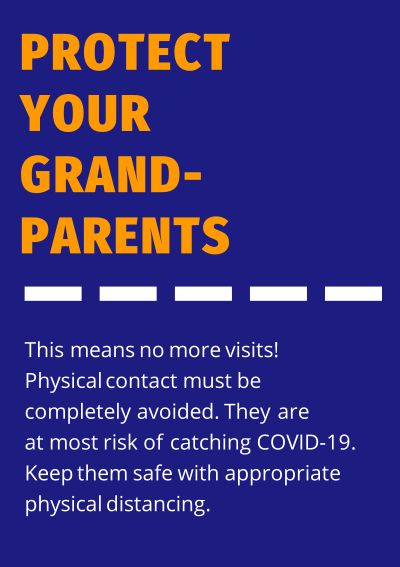 PROTECT YOUR GRAND-PARENTS

This means no more visits! Physical contact must be completely avoided. They are at most risk of catching COVID-19. Keep them safe with appropriate physical distancing.